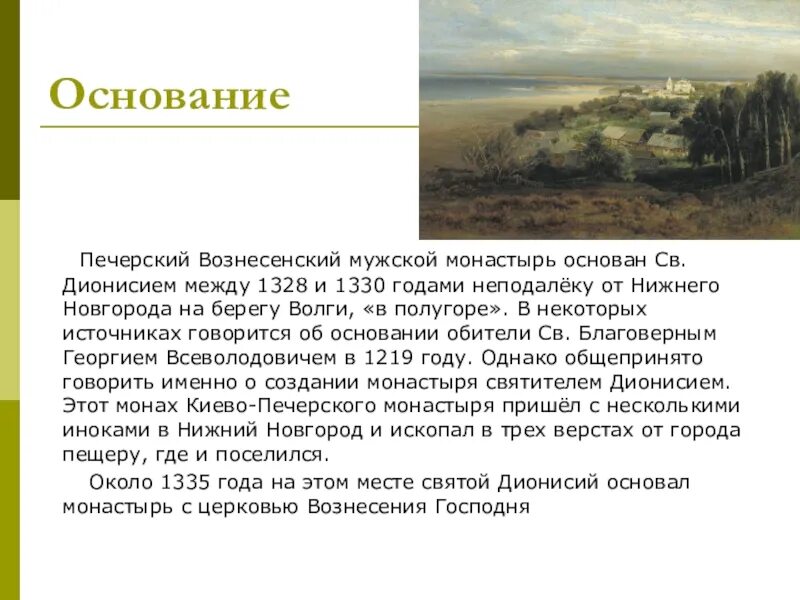 Основание

Печерский Вознесенский мужской монастырь основан Св. Дионисием между 1328 и 1330 годами неподалёку от Нижнего Новгорода на берегу Волги, «в полугоре». В некоторых источниках говорится об основании обители Св. Благоверным Георгием Всеволодовичем в 1219 году. Однако общепринято говорить именно о создании монастыря святителем Дионисием. Этот монах Киево-Печерского монастыря пришёл с несколькими иноками в Нижний Новгород и ископал в трех верстах от города пещеру, где и поселился.

Около 1335 года на этом месте святой Дионисий основал монастырь с церковью Вознесения Господня